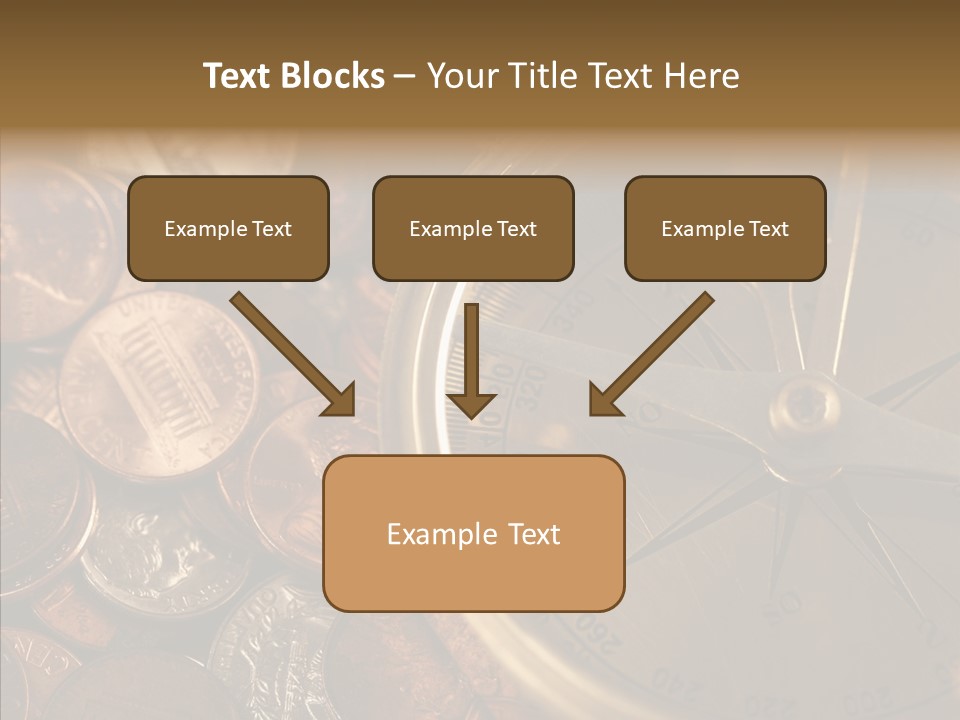 Text Blocks – Your Title Text Here

Example Text

Example Text

Example Text

Example Text